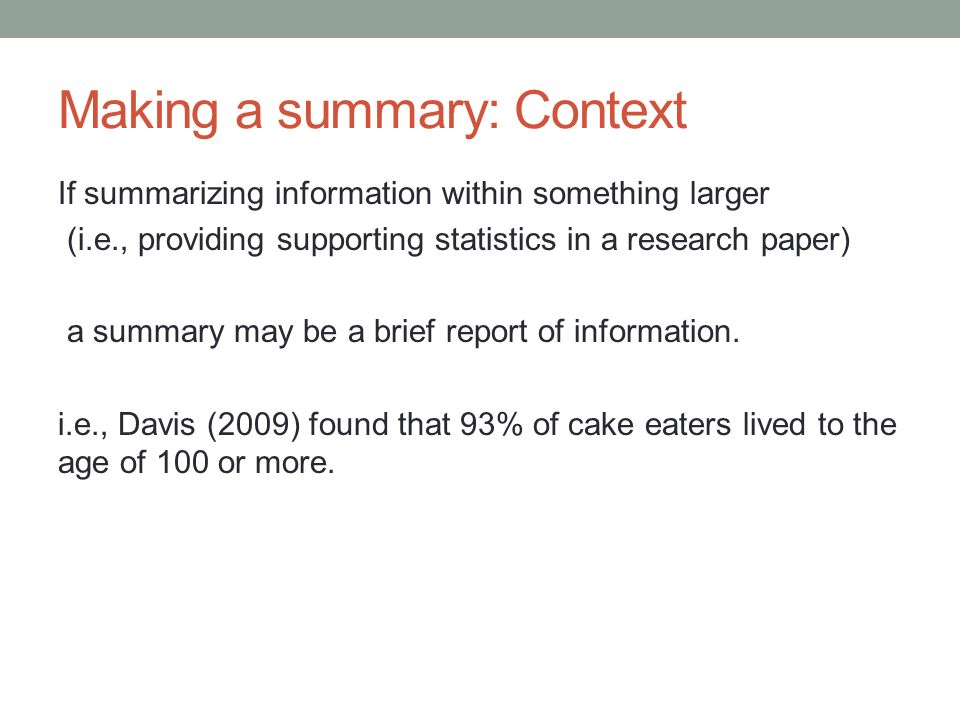 Making a summary: Context

If summarizing information within something larger
(i.e., providing supporting statistics in a research paper)

a summary may be a brief report of information.

i.e., Davis (2009) found that 93% of cake eaters lived to the age of 100 or more.